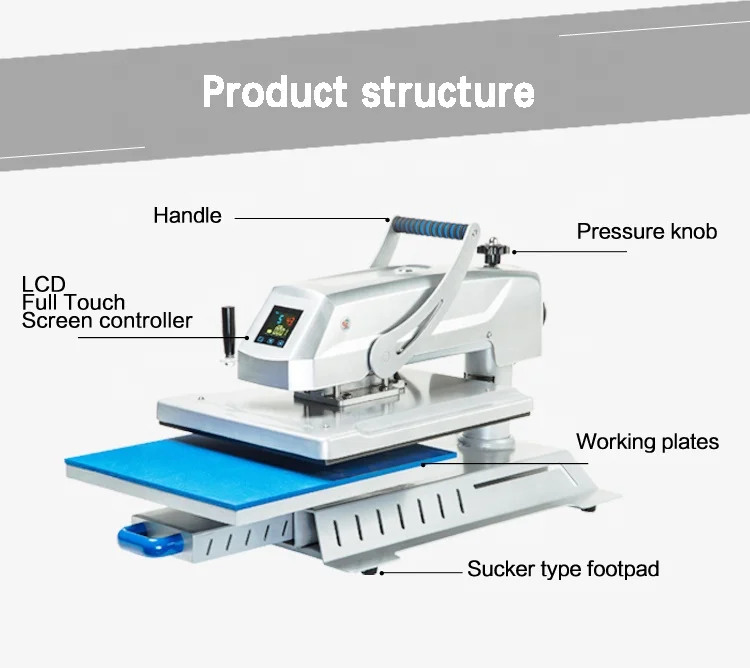 Product structure

Handle

Pressure knob

LCD
Full Touch
Screen controller

Working plates

Sucker type footpad